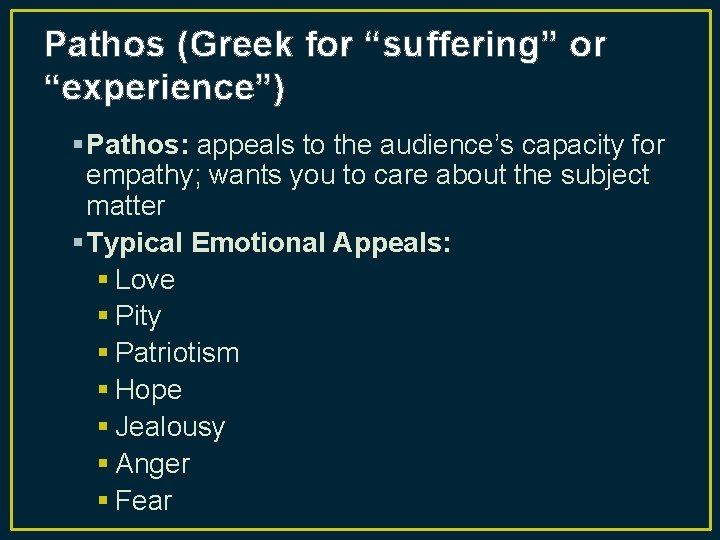 Pathos (Greek for “suffering” or “experience”)

▪ Pathos: appeals to the audience’s capacity for empathy; wants you to care about the subject matter

▪ Typical Emotional Appeals:
▪ Love
▪ Pity
▪ Patriotism
▪ Hope
▪ Jealousy
▪ Anger
▪ Fear